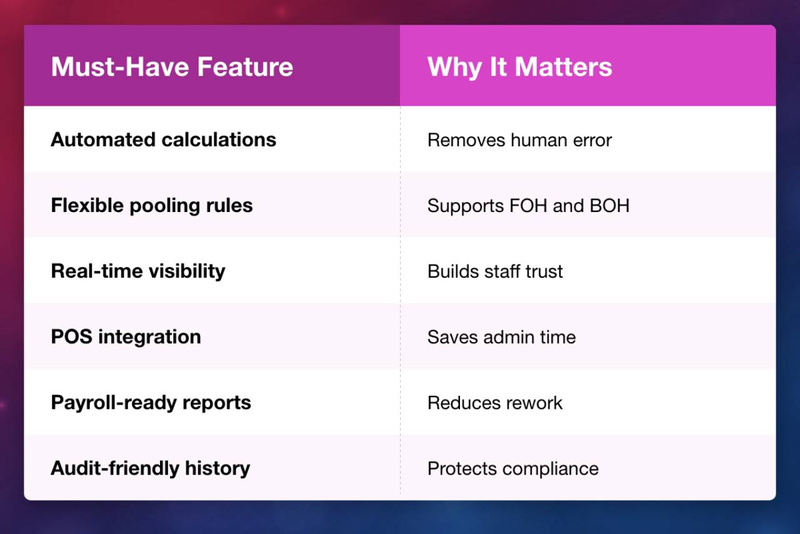 | Must-Have Feature | Why It Matters |
|---|---|
| Automated calculations | Removes human error |
| Flexible pooling rules | Supports FOH and BOH |
| Real-time visibility | Builds staff trust |
| POS integration | Saves admin time |
| Payroll-ready reports | Reduces rework |
| Audit-friendly history | Protects compliance |